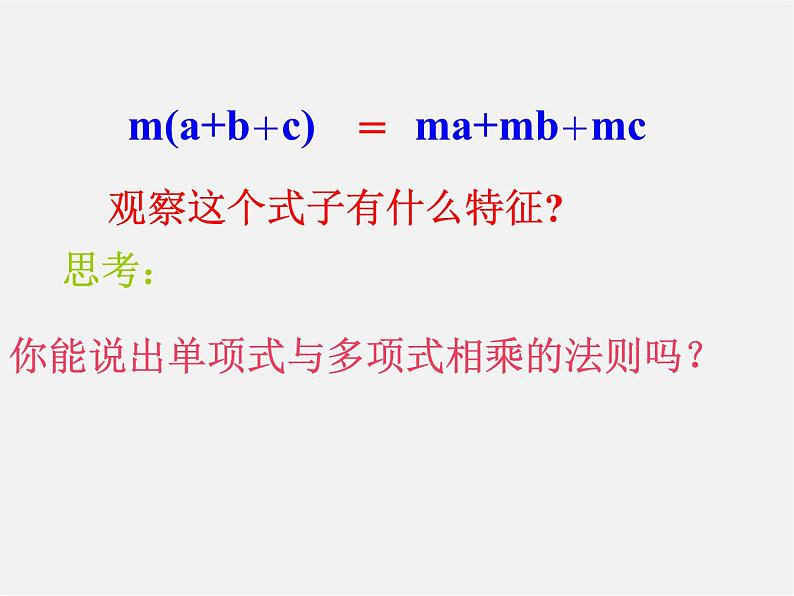 $m(a+b+c) = ma+mb+mc$

观察这个式子有什么特征?

思考:

你能说出单项式与多项式相乘的法则吗?